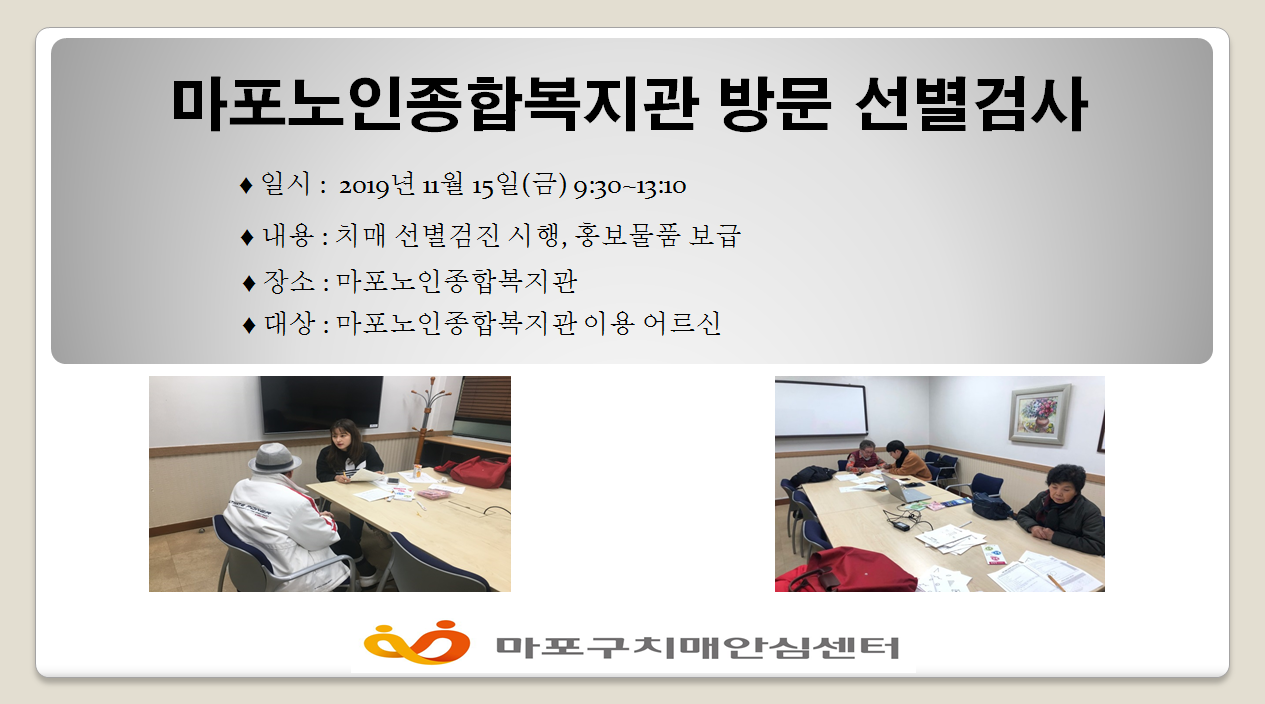 마포노인종합복지관 방문 선별검사

♦ 일시 : 2019년 11월 15일(금) 9:30~13:10

♦ 내용 : 치매 선별검진 시행, 홍보물품 보급

♦ 장소 : 마포노인종합복지관

♦ 대상 : 마포노인종합복지관 이용 어르신

마포구치매안심센터